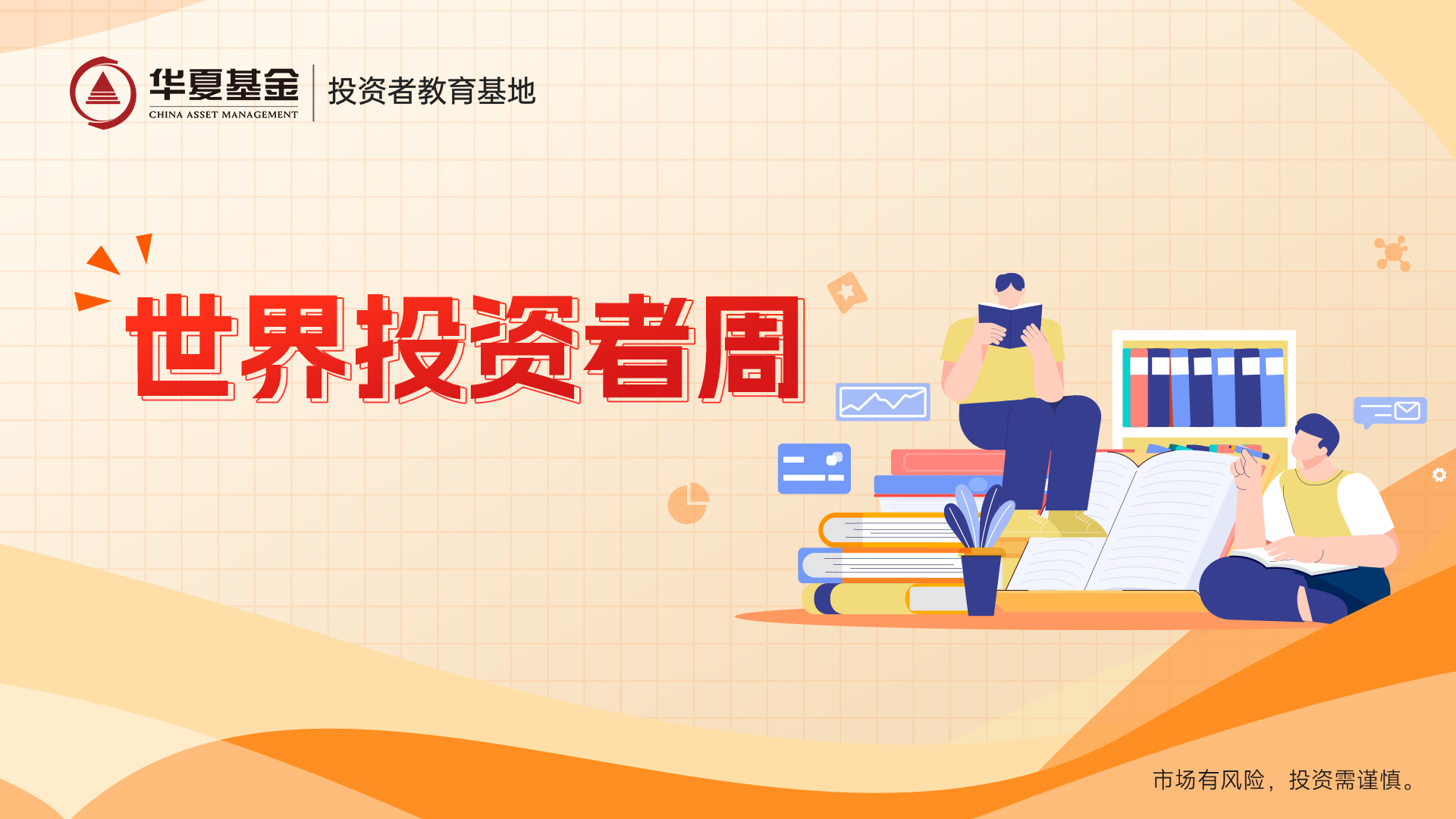 华夏基金
CHINA ASSET MANAGEMENT
投资者教育基地

世界投资者周

市场有风险，投资需谨慎。